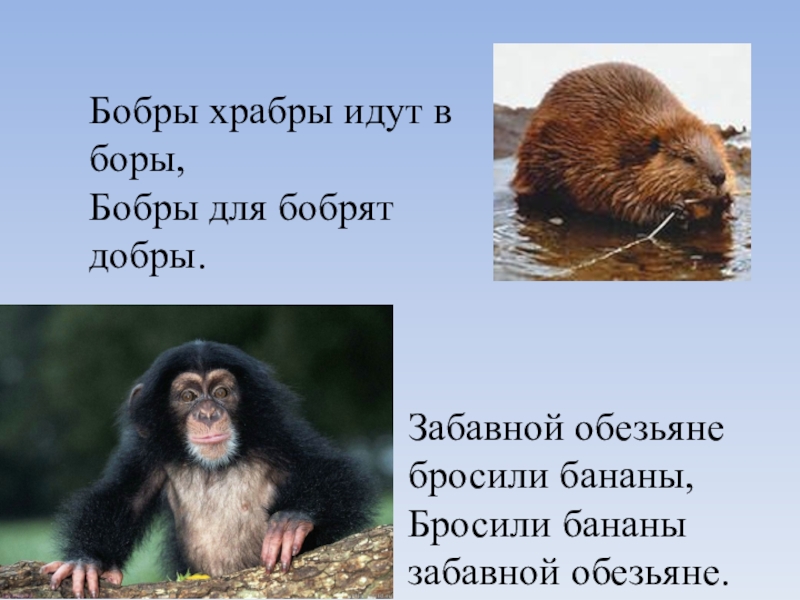 Бобры храбры идут в боры,
Бобры для бобрят добры.

Забавной обезьяне бросили бананы,
Бросили бананы забавной обезьяне.